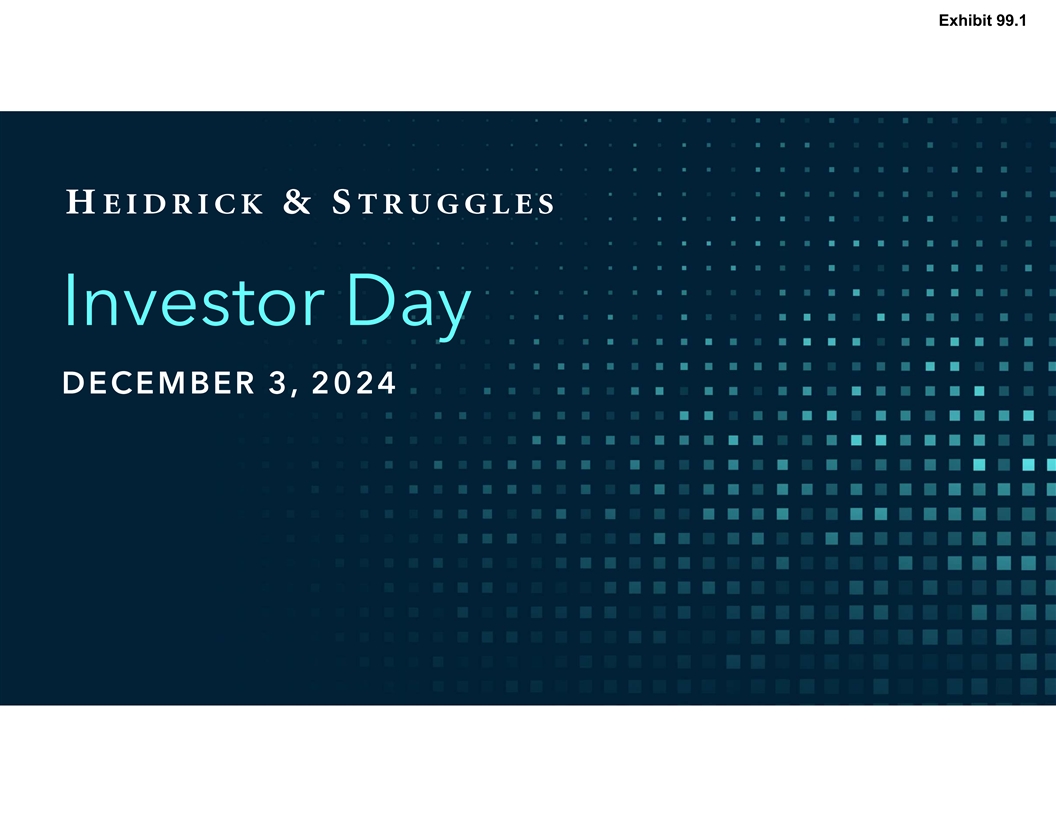 Exhibit 99.1

HEIDRICK & STRUGGLES

Investor Day

DECEMBER 3, 2024